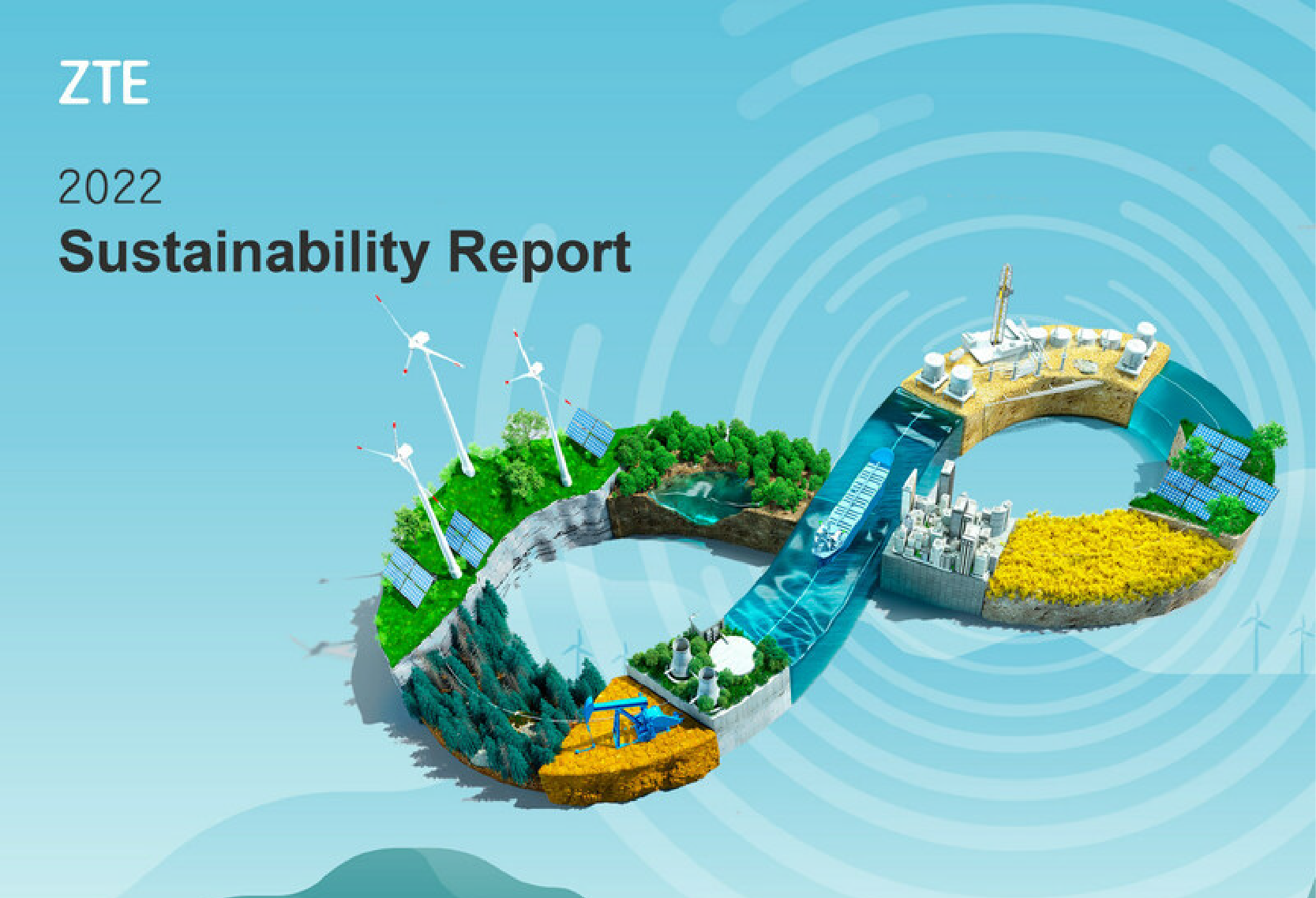 ZTE

2022
Sustainability Report